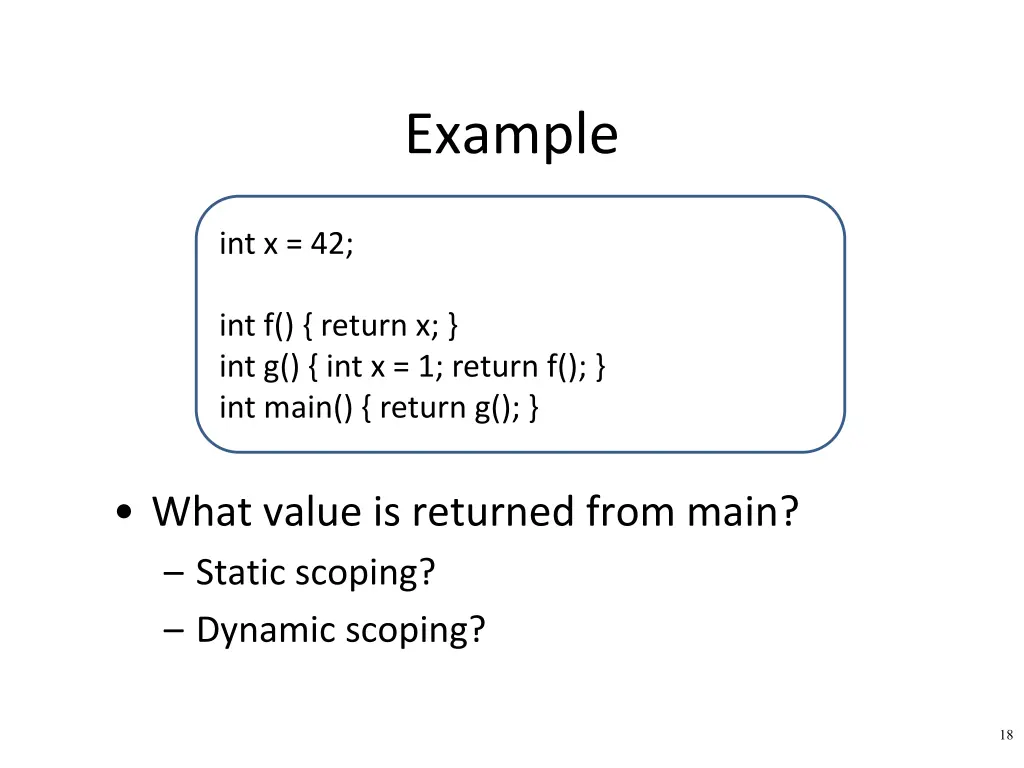 Example

int x = 42;

int f() { return x; }
int g() { int x = 1; return f(); }
int main() { return g(); }

• What value is returned from main?
– Static scoping?
– Dynamic scoping?

18